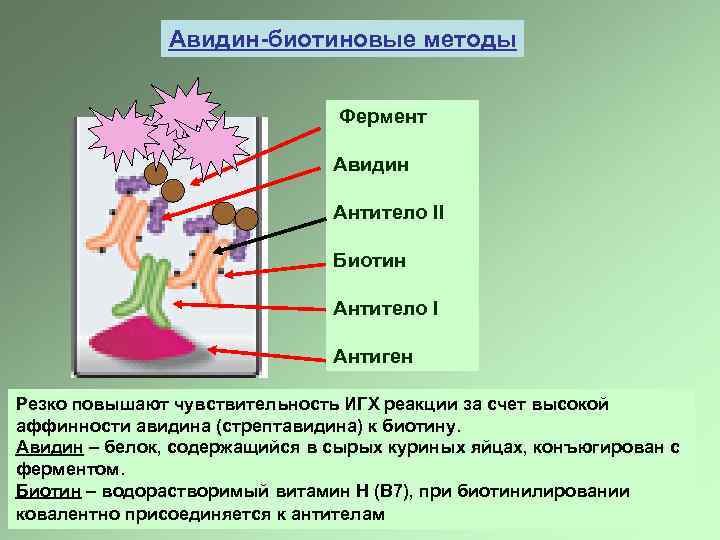 Авидин-биотиновые методы

Фермент

Авидин

Антитело II

Биотин

Антитело I

Антиген

Резко повышают чувствительность ИГХ реакции за счет высокой аффинности авидина (стрептавидина) к биотину.
Авидин – белок, содержащийся в сырых куриных яйцах, конъюгирован с ферментом.
Биотин – водорастворимый витамин Н (В7), при биотинилировании ковалентно присоединяется к антителам